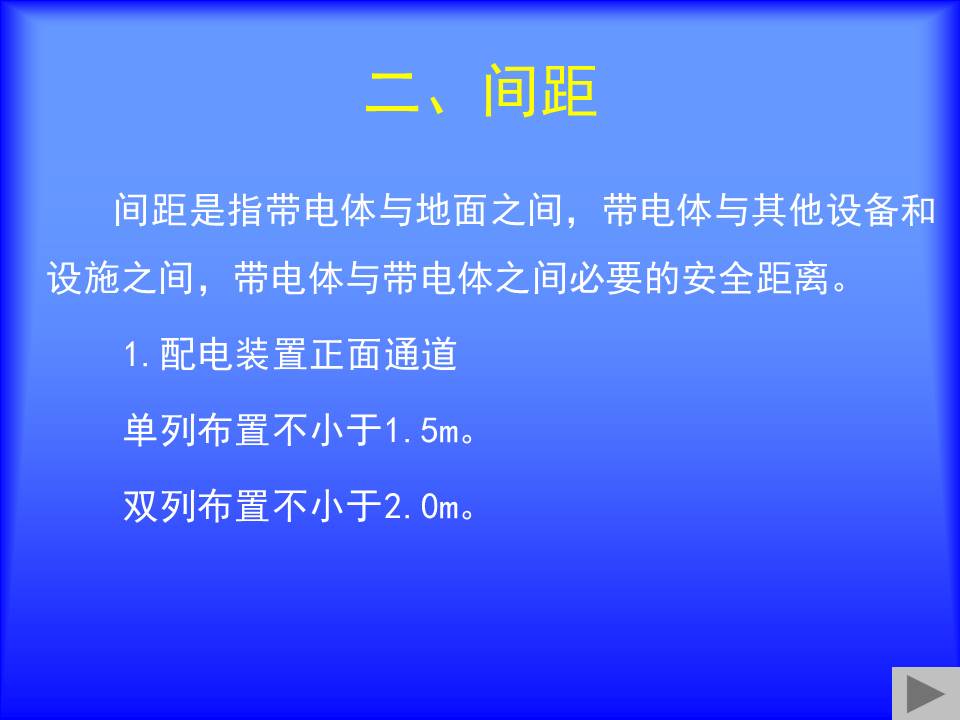 二、间距

间距是指带电体与地面之间，带电体与其他设备和设施之间，带电体与带电体之间必要的安全距离。

1.配电装置正面通道

单列布置不小于1.5m。

双列布置不小于2.0m。